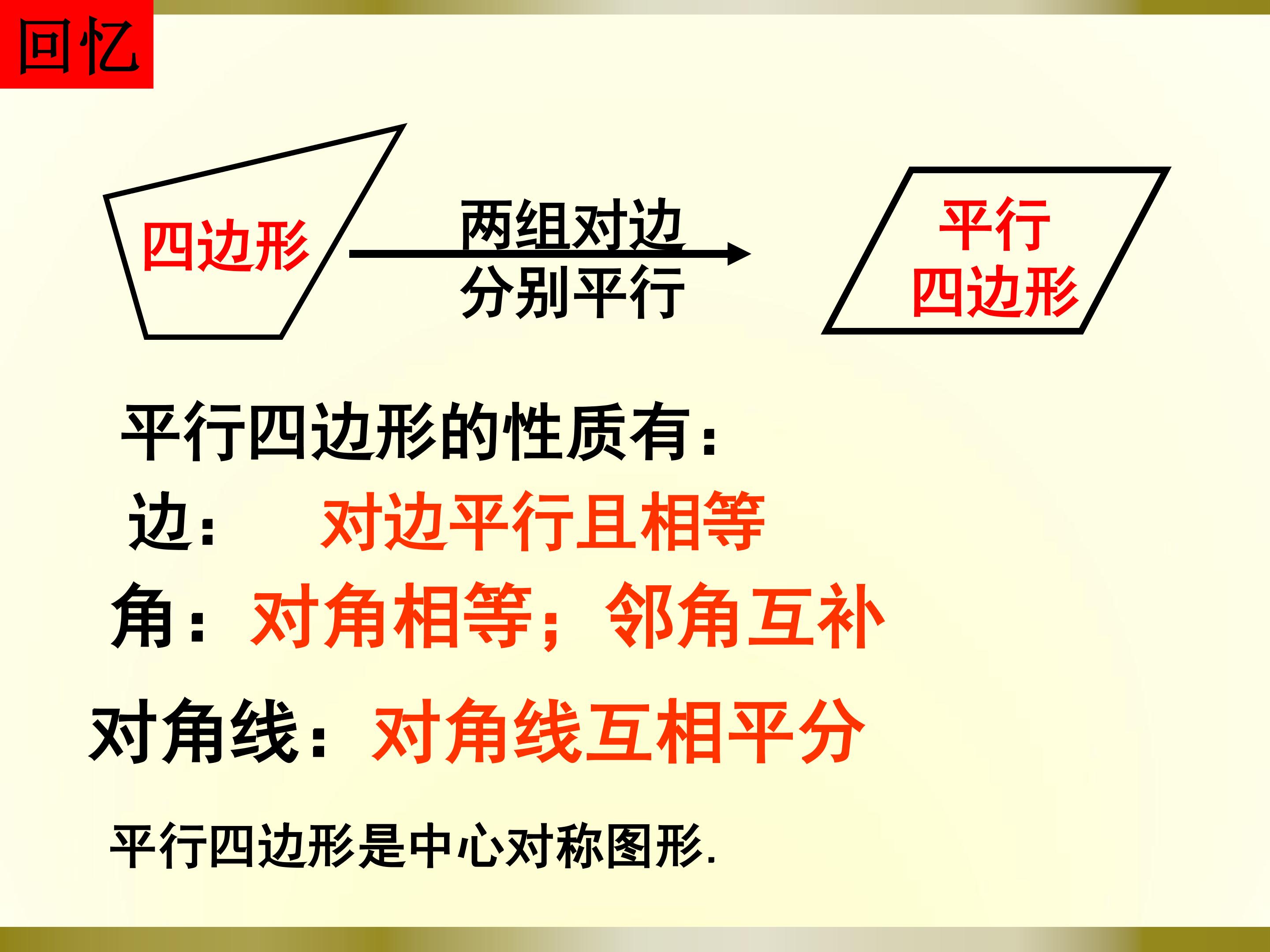 回忆

四边形

两组对边
分别平行

平行
四边形

平行四边形的性质有：

边：　对边平行且相等

角：对角相等；邻角互补

对角线：对角线互相平分

平行四边形是中心对称图形.